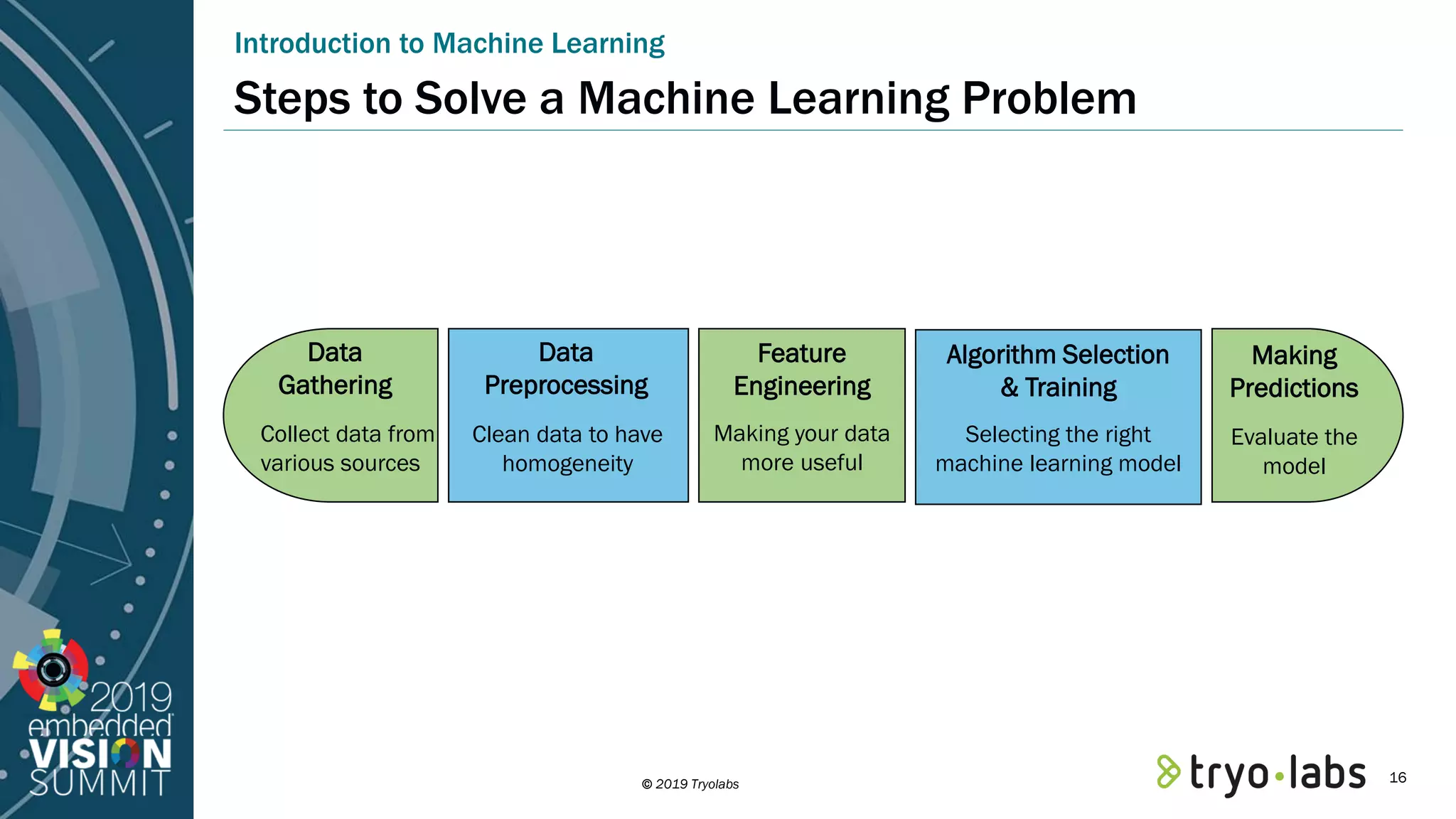 Introduction to Machine Learning

Steps to Solve a Machine Learning Problem

Data Gathering

Collect data from various sources

Data Preprocessing

Clean data to have homogeneity

Feature Engineering

Making your data more useful

Algorithm Selection & Training

Selecting the right machine learning model

Making Predictions

Evaluate the model

2019 embedded VISION SUMMIT

© 2019 Tryolabs

tryo·labs

16